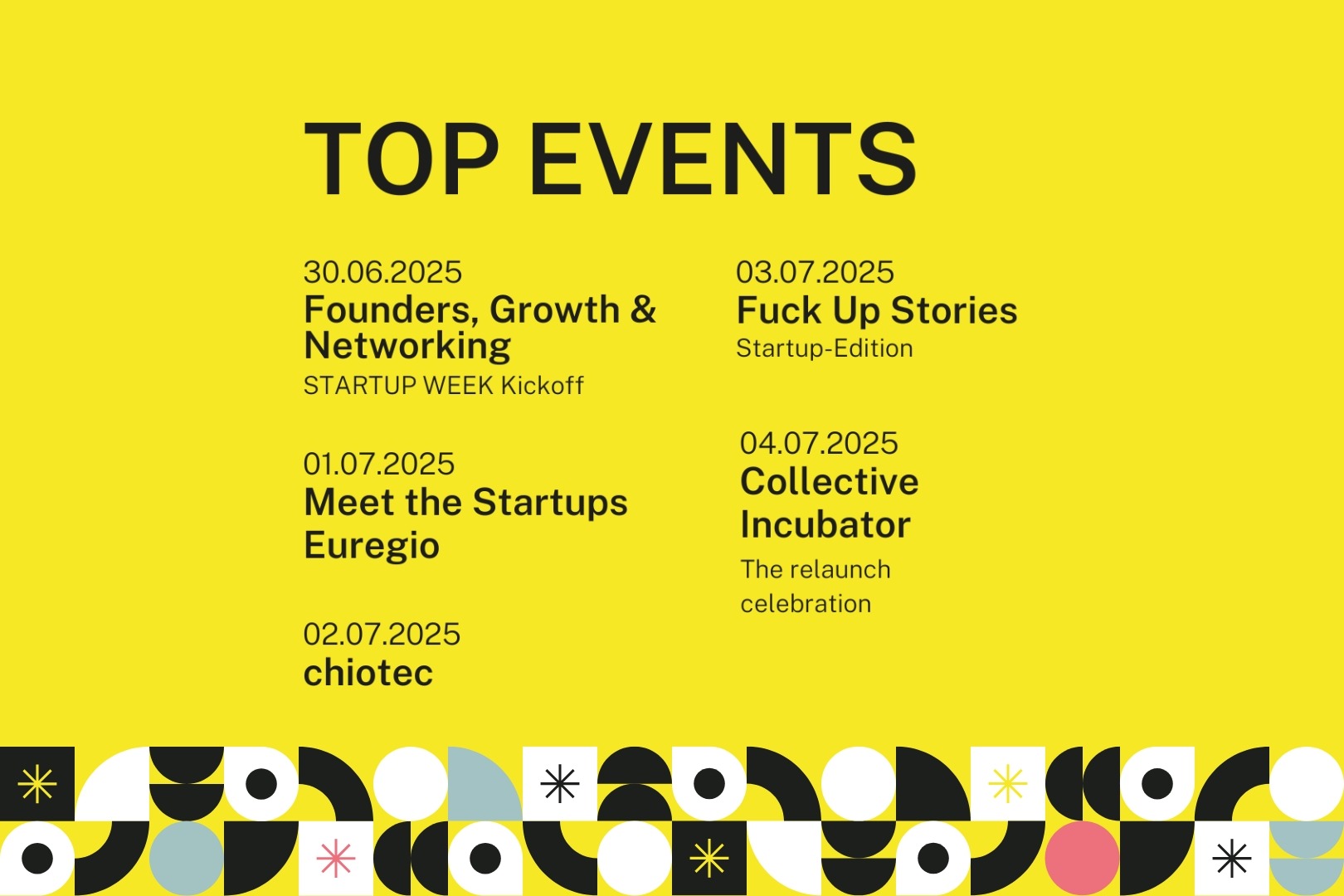 TOP EVENTS

30.06.2025
Founders, Growth & Networking
STARTUP WEEK Kickoff

01.07.2025
Meet the Startups Euregio

02.07.2025
chiotec

03.07.2025
Fuck Up Stories
Startup-Edition

04.07.2025
Collective Incubator
The relaunch celebration